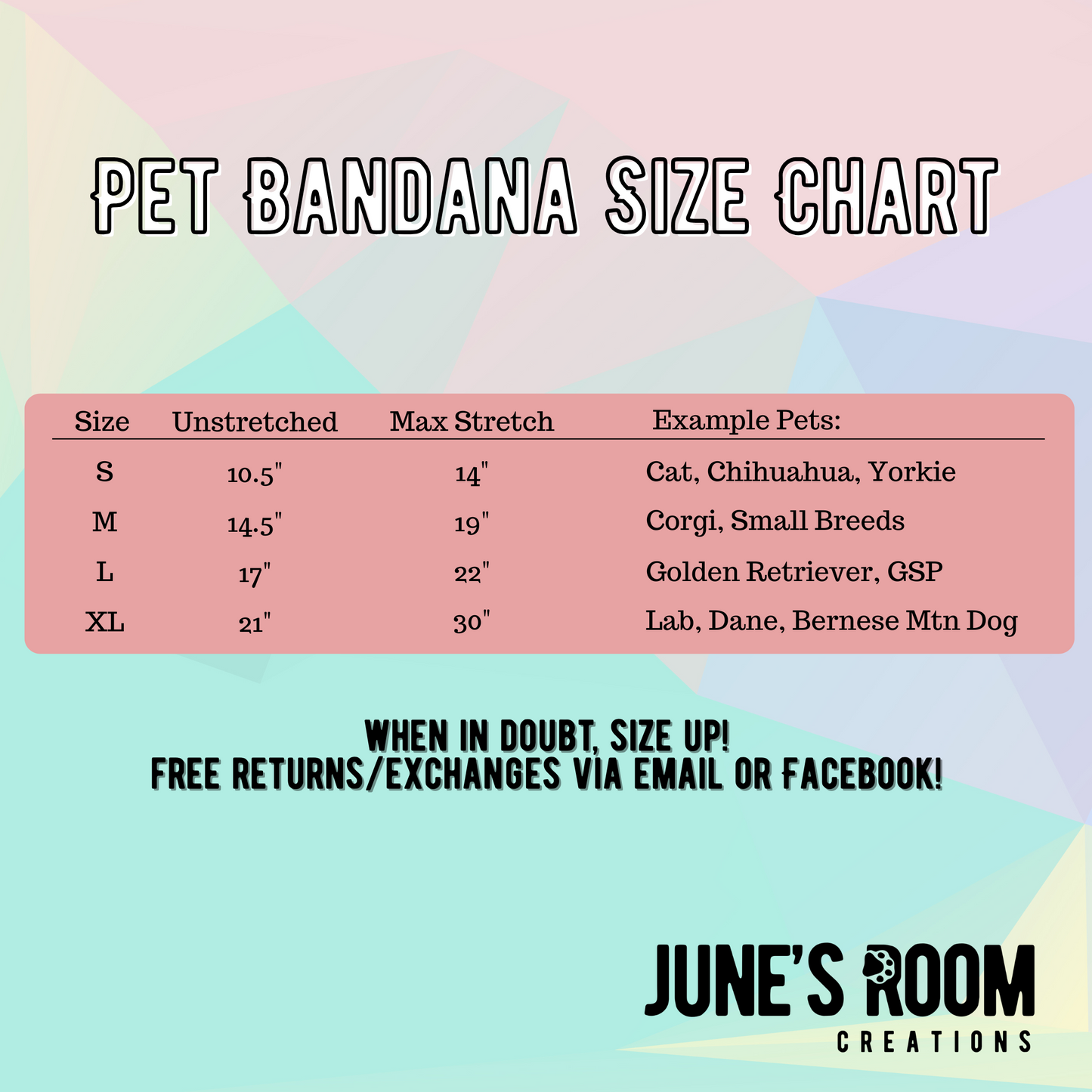 PET BANDANA SIZE CHART

| Size | Unstretched | Max Stretch | Example Pets: |
|---|---|---|---|
| S | 10.5" | 14" | Cat, Chihuahua, Yorkie |
| M | 14.5" | 19" | Corgi, Small Breeds |
| L | 17" | 22" | Golden Retriever, GSP |
| XL | 21" | 30" | Lab, Dane, Bernese Mtn Dog |

WHEN IN DOUBT, SIZE UP!
FREE RETURNS/EXCHANGES VIA EMAIL OR FACEBOOK!

JUNE'S ROOM
CREATIONS